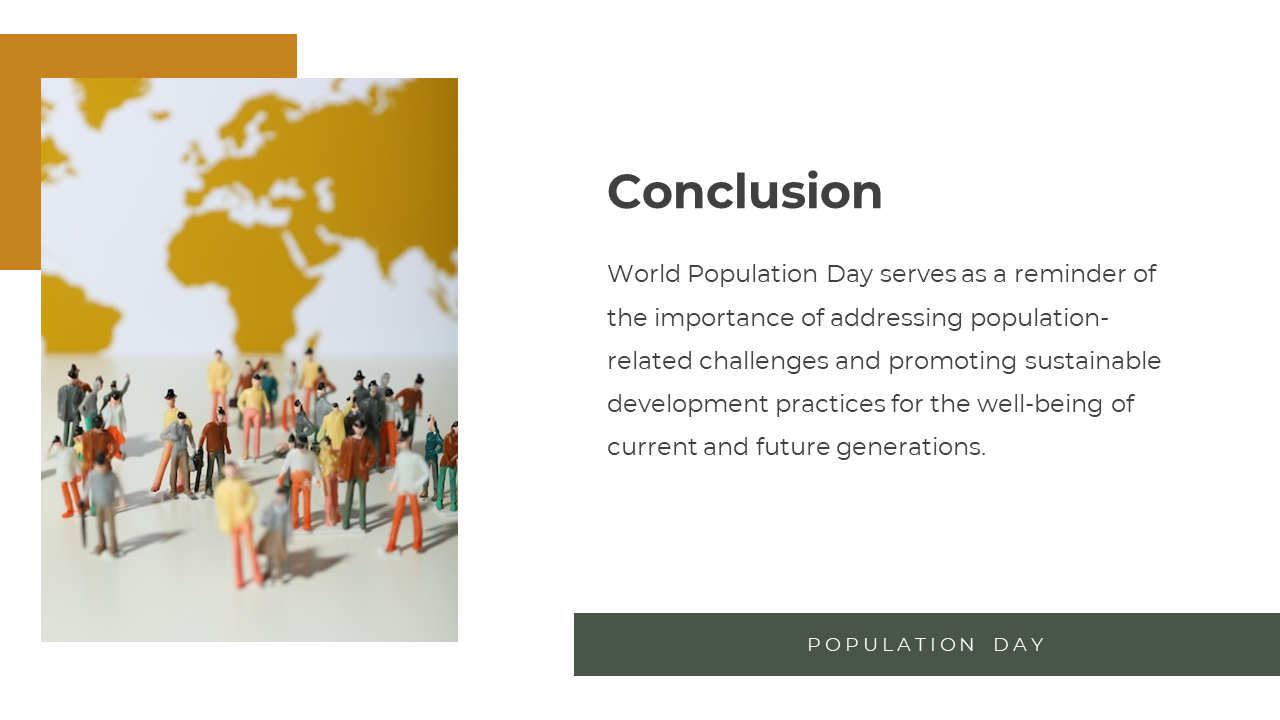 Conclusion

World Population Day serves as a reminder of the importance of addressing population-related challenges and promoting sustainable development practices for the well-being of current and future generations.

POPULATION DAY